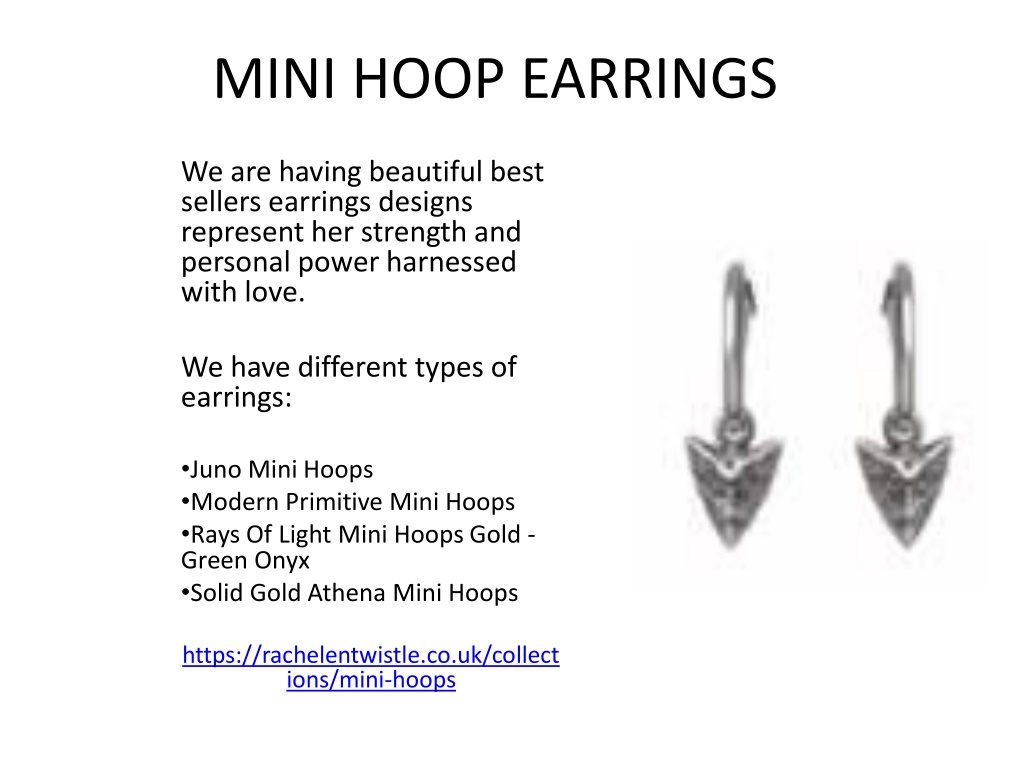 MINI HOOP EARRINGS

We are having beautiful best sellers earrings designs represent her strength and personal power harnessed with love.

We have different types of earrings:

•Juno Mini Hoops
•Modern Primitive Mini Hoops
•Rays Of Light Mini Hoops Gold - Green Onyx
•Solid Gold Athena Mini Hoops

https://rachelentwistle.co.uk/collections/mini-hoops